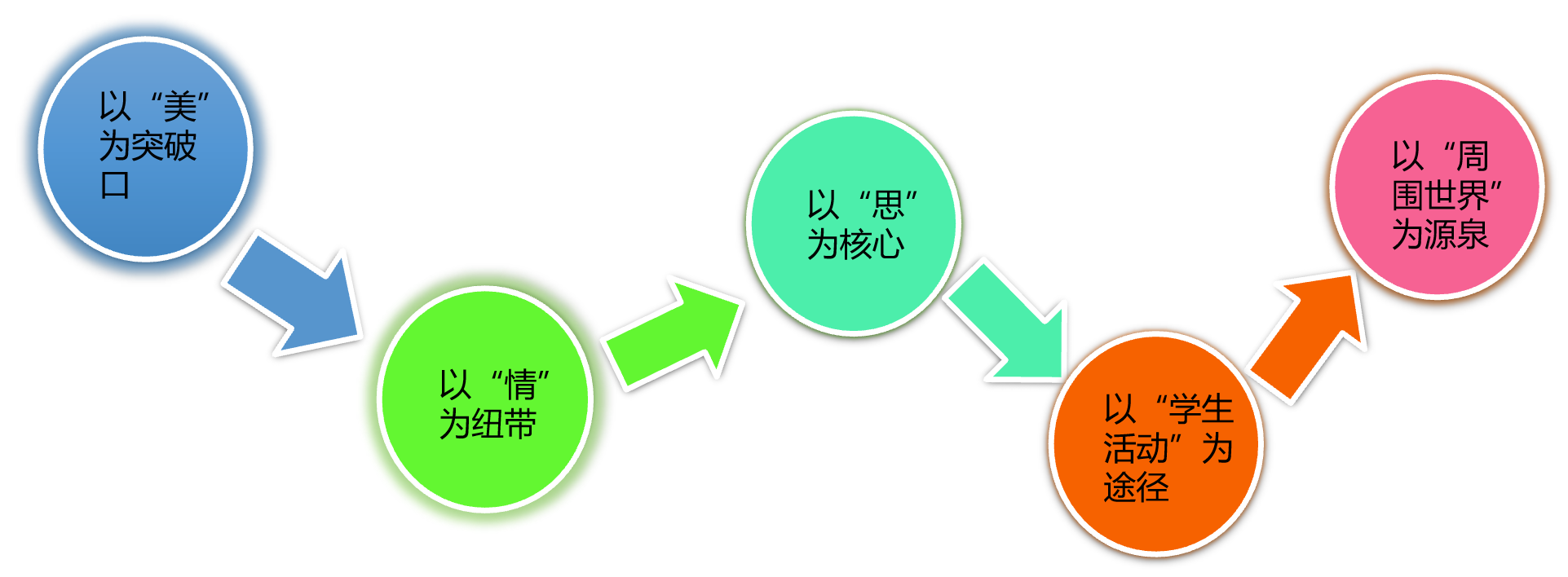 以“美”为突破口

以“情”为纽带

以“思”为核心

以“学生活动”为途径

以“周围世界”为源泉